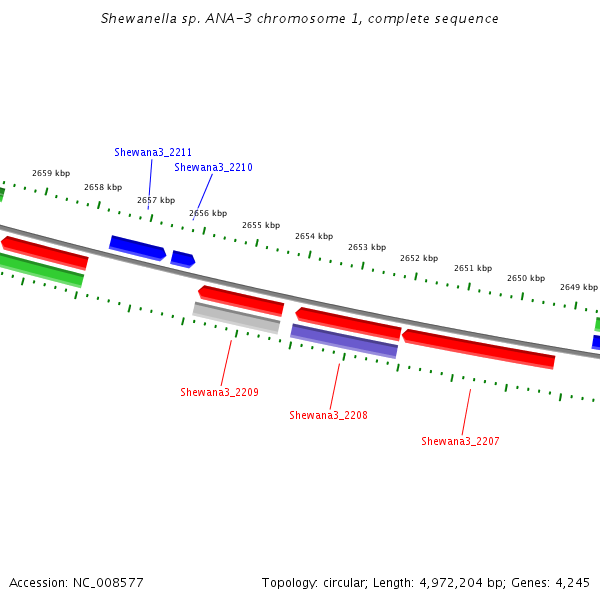 Shewanella sp. ANA-3 chromosome 1, complete sequence

Shewana3_2211
Shewana3_2210

2659 kbp
2658 kbp
2657 kbp
2656 kbp
2655 kbp
2654 kbp
2653 kbp
2652 kbp
2651 kbp
2650 kbp
2649 kbp

Shewana3_2209
Shewana3_2208
Shewana3_2207

Accession: NC_008577

Topology: circular; Length: 4,972,204 bp; Genes: 4,245